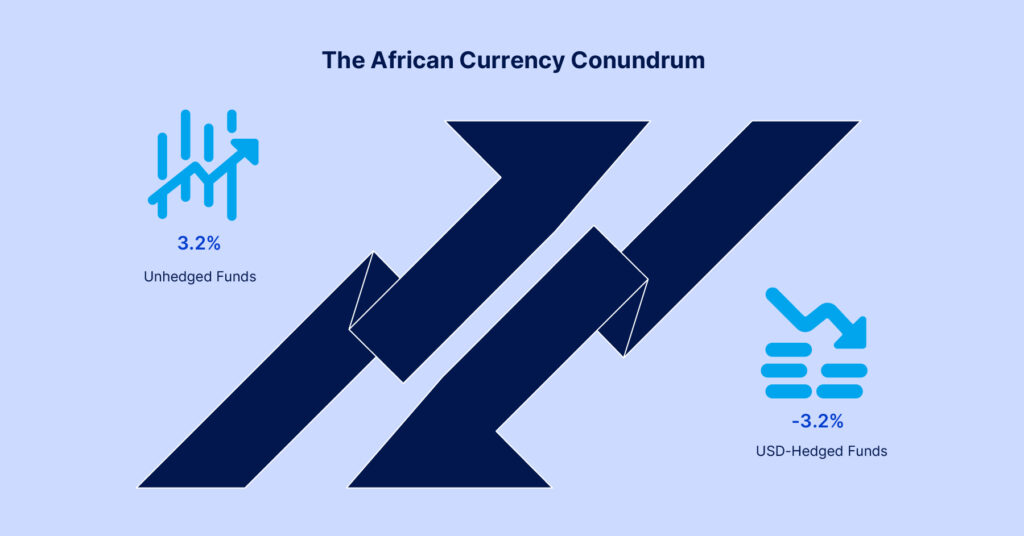 The African Currency Conundrum

3.2%

Unhedged Funds

-3.2%

USD-Hedged Funds